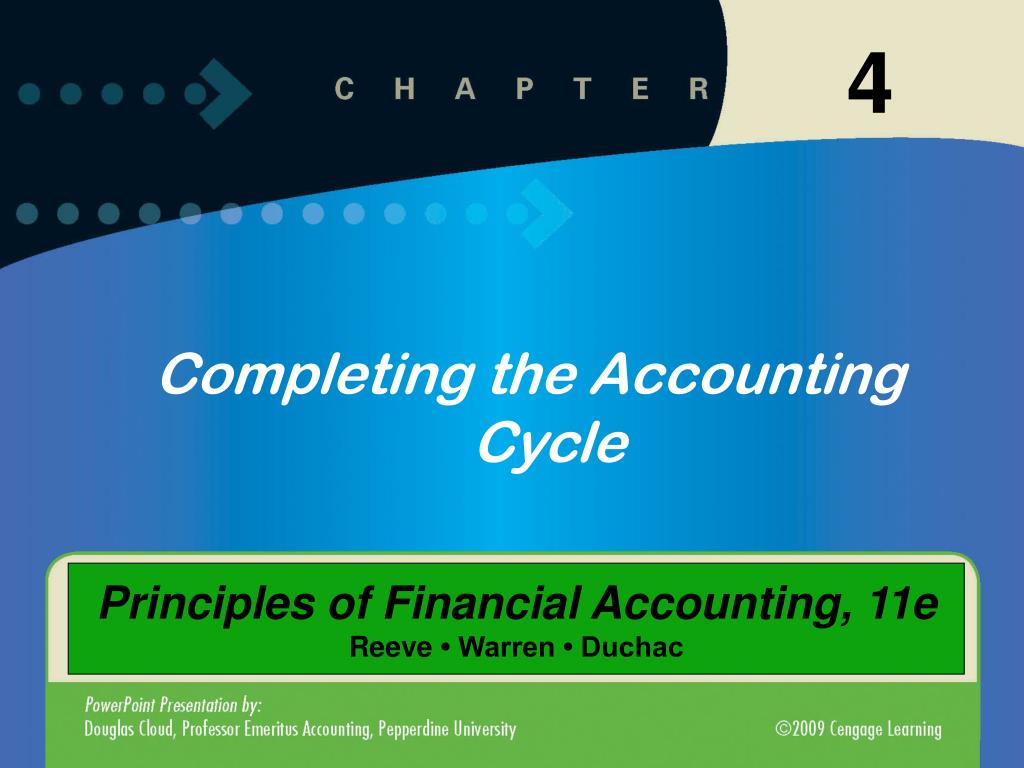 C H A P T E R 4

Completing the Accounting Cycle

Principles of Financial Accounting, 11e
Reeve • Warren • Duchac

PowerPoint Presentation by:
Douglas Cloud, Professor Emeritus Accounting, Pepperdine University

©2009 Cengage Learning